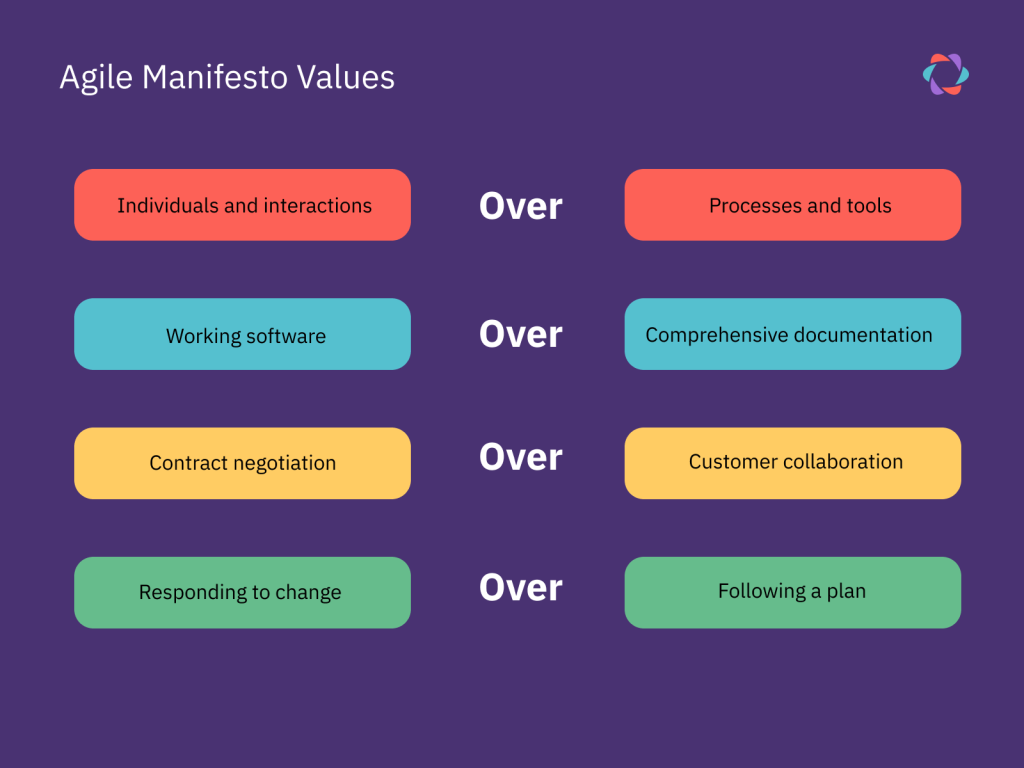 Agile Manifesto Values

Individuals and interactions Over Processes and tools

Working software Over Comprehensive documentation

Contract negotiation Over Customer collaboration

Responding to change Over Following a plan